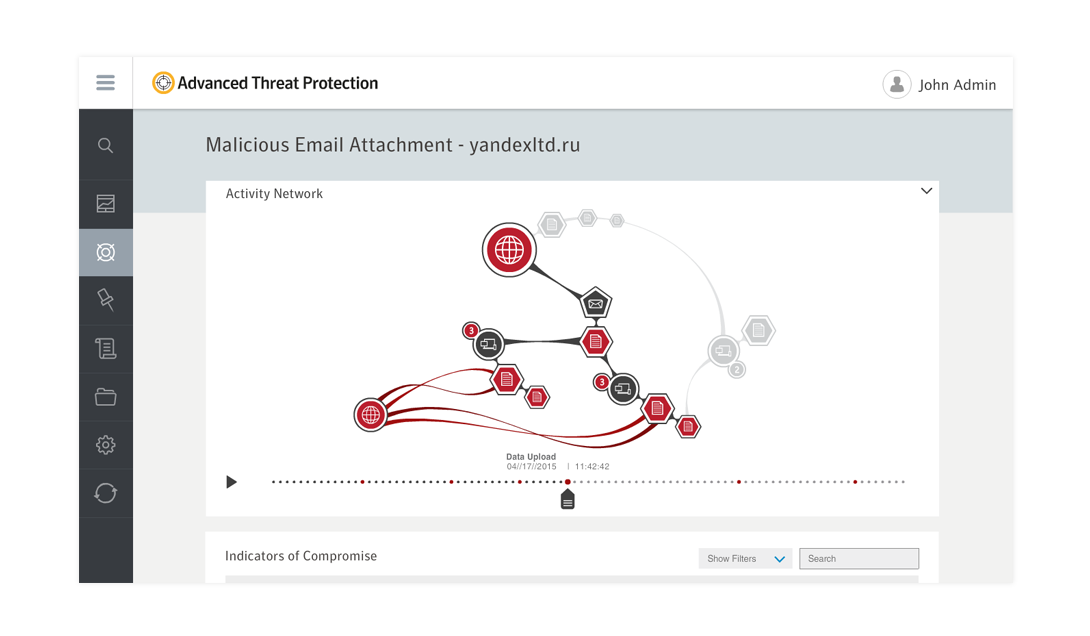 Advanced Threat Protection

John Admin

Malicious Email Attachment - yandexltd.ru

Activity Network

3

3

2

Data Upload
04//17//2015 | 11:42:42

Indicators of Compromise

Show Filters

Search